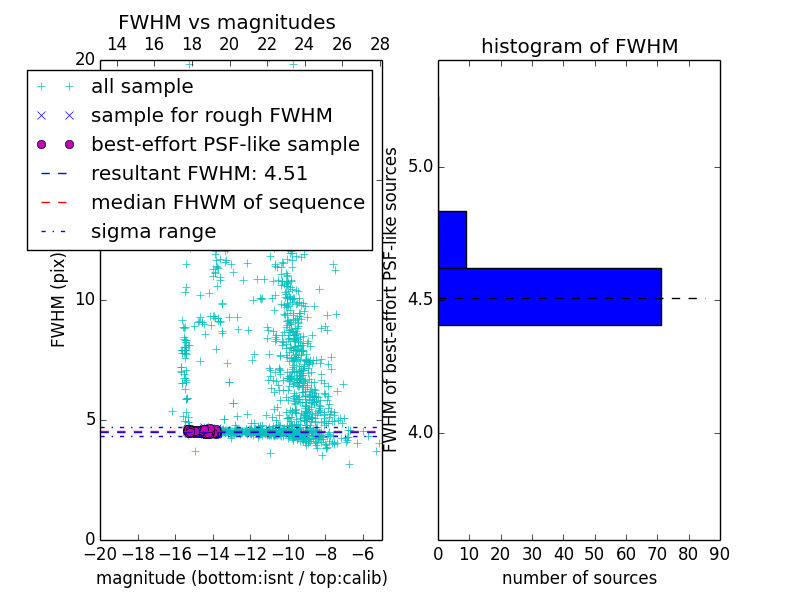 FWHM vs magnitudes

14 16 18 20 22 24 26 28

20

all sample
sample for rough FWHM
best-effort PSF-like sample
resultant FWHM: 4.51
median FHWM of sequence
sigma range

FWHM (pix)

10

5

0

−20 −18 −16 −14 −12 −10 −8 −6

magnitude (bottom:isnt / top:calib)

histogram of FWHM

FWHM of best-effort PSF-like sources

5.0

4.5

4.0

0 10 20 30 40 50 60 70 80 90

number of sources